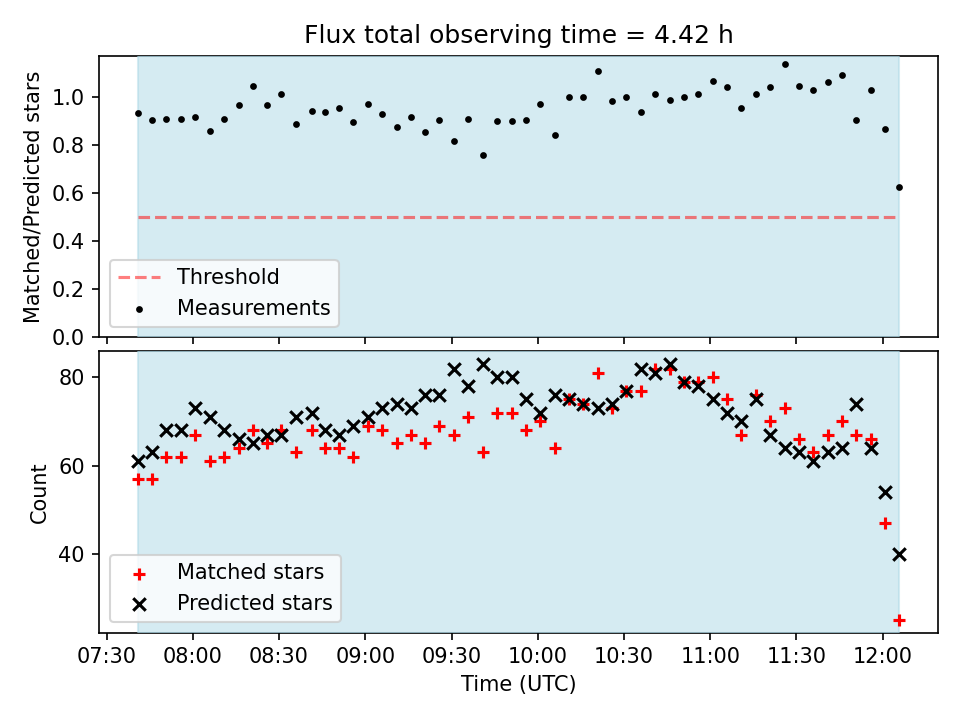 Flux total observing time = 4.42 h

Matched/Predicted stars

1.0
0.8
0.6
0.4
0.2
0.0

Threshold
Measurements

Count

80
60
40

Matched stars
Predicted stars

07:30 08:00 08:30 09:00 09:30 10:00 10:30 11:00 11:30 12:00

Time (UTC)